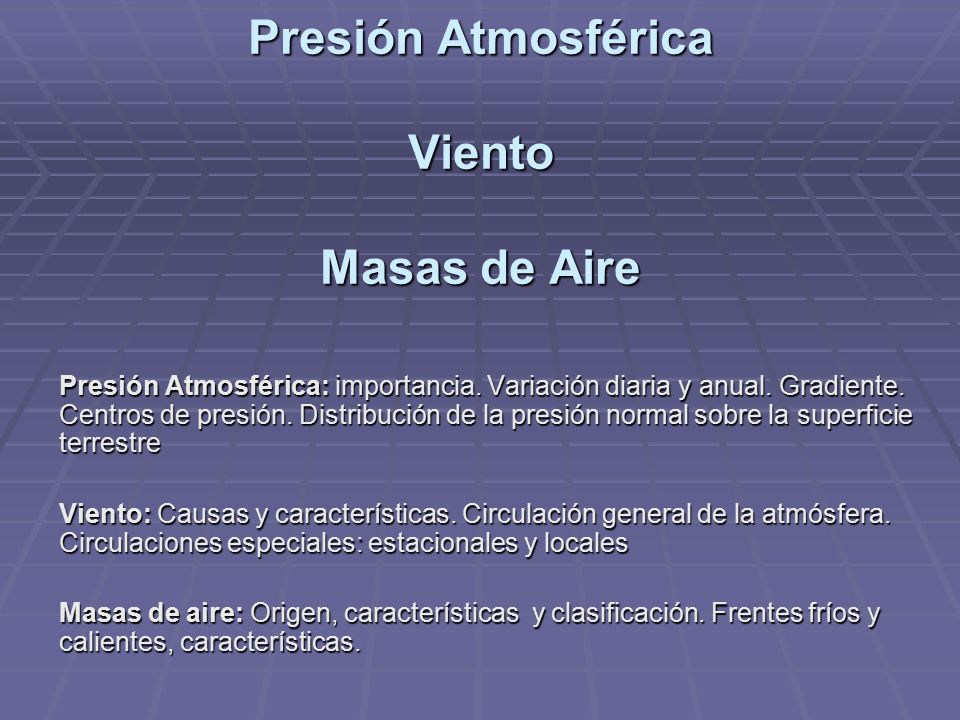 Presión Atmosférica

Viento

Masas de Aire

Presión Atmosférica: importancia. Variación diaria y anual. Gradiente. Centros de presión. Distribución de la presión normal sobre la superficie terrestre

Viento: Causas y características. Circulación general de la atmósfera. Circulaciones especiales: estacionales y locales

Masas de aire: Origen, características y clasificación. Frentes fríos y calientes, características.